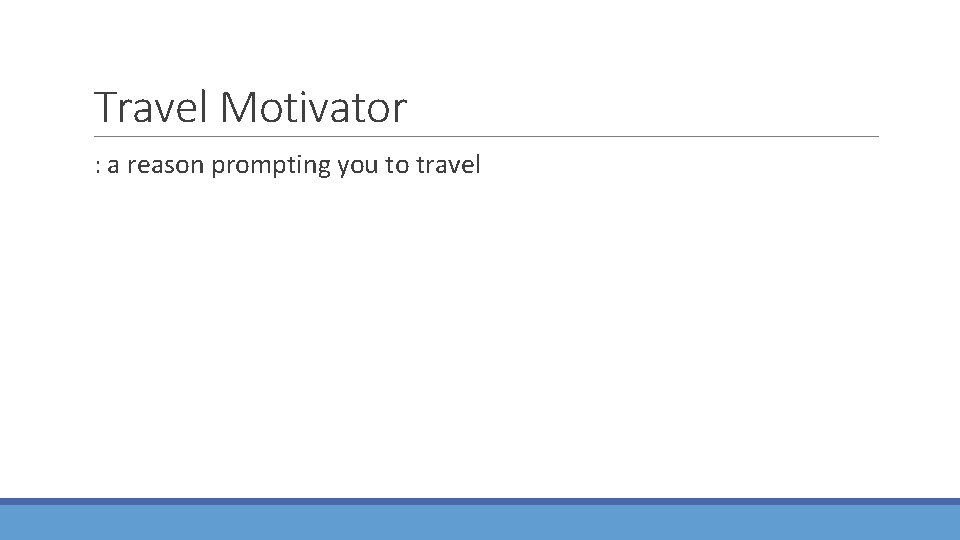 Travel Motivator

: a reason prompting you to travel